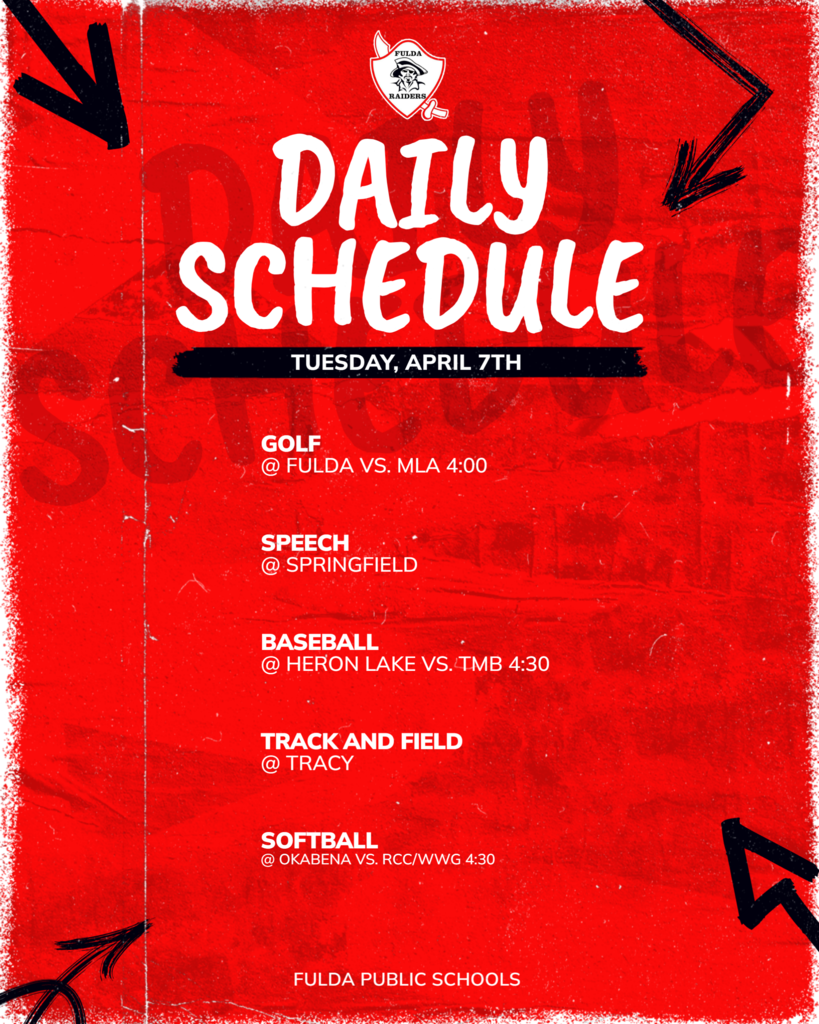 FULDA RAIDERS

DAILY SCHEDULE

TUESDAY, APRIL 7TH

GOLF
@ FULDA VS. MLA 4:00

SPEECH
@ SPRINGFIELD

BASEBALL
@ HERON LAKE VS. TMB 4:30

TRACK AND FIELD
@ TRACY

SOFTBALL
@ OKABENA VS. RCC/WWG 4:30

FULDA PUBLIC SCHOOLS